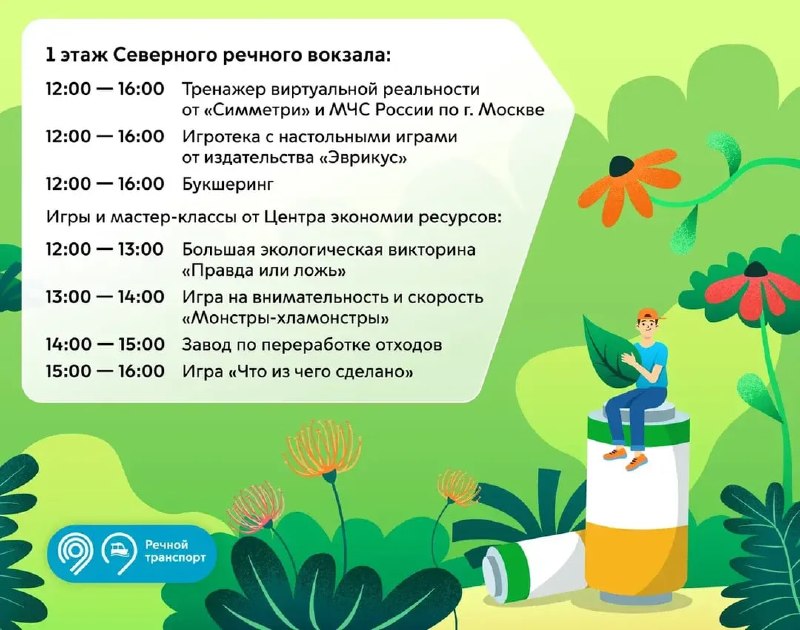 1 этаж Северного речного вокзала:

12:00 — 16:00 Тренажер виртуальной реальности от «Симметри» и МЧС России по г. Москве

12:00 — 16:00 Игротека с настольными играми от издательства «Эврикус»

12:00 — 16:00 Букшеринг

Игры и мастер-классы от Центра экономии ресурсов:

12:00 — 13:00 Большая экологическая викторина «Правда или ложь»

13:00 — 14:00 Игра на внимательность и скорость «Монстры-хламонстры»

14:00 — 15:00 Завод по переработке отходов

15:00 — 16:00 Игра «Что из чего сделано»

Речной транспорт